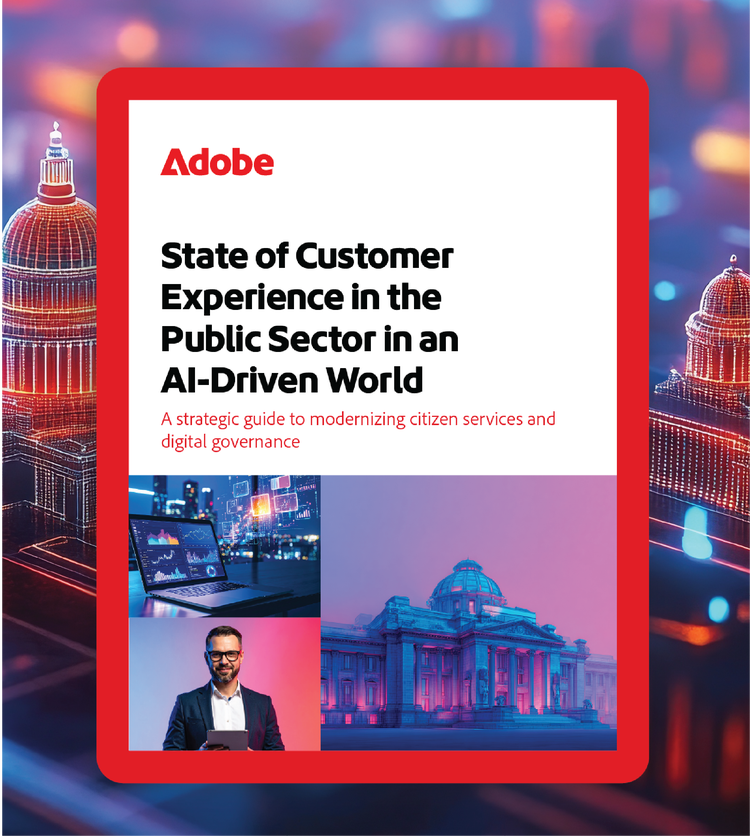 Adobe

State of Customer Experience in the Public Sector in an AI-Driven World

A strategic guide to modernizing citizen services and digital governance